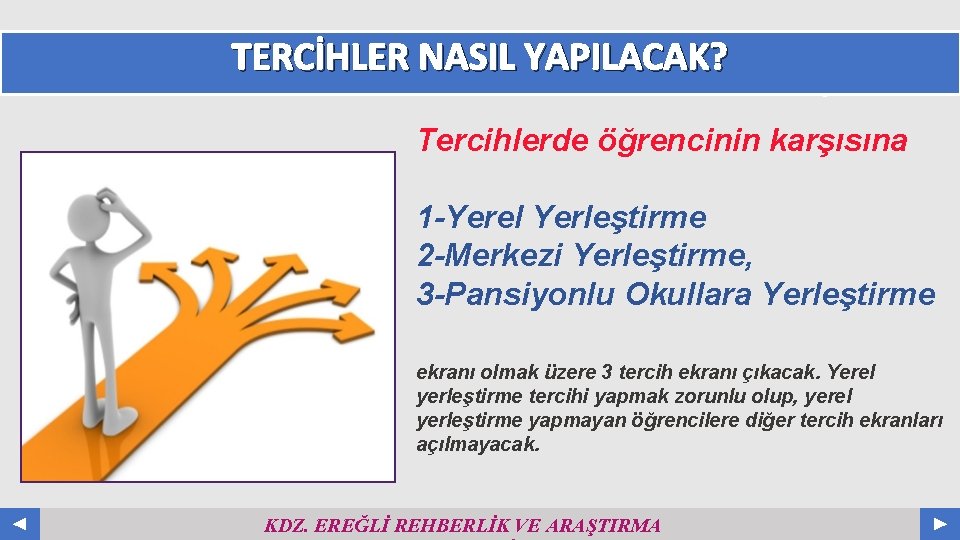 TERCİHLER NASIL YAPILACAK?

Tercihlerde öğrencinin karşısına

1-Yerel Yerleştirme
2-Merkezi Yerleştirme,
3-Pansiyonlu Okullara Yerleştirme

ekranı olmak üzere 3 tercih ekranı çıkacak. Yerel yerleştirme tercihi yapmak zorunlu olup, yerel yerleştirme yapmayan öğrencilere diğer tercih ekranları açılmayacak.

KDZ. EREĞLİ REHBERLİK VE ARAŞTIRMA